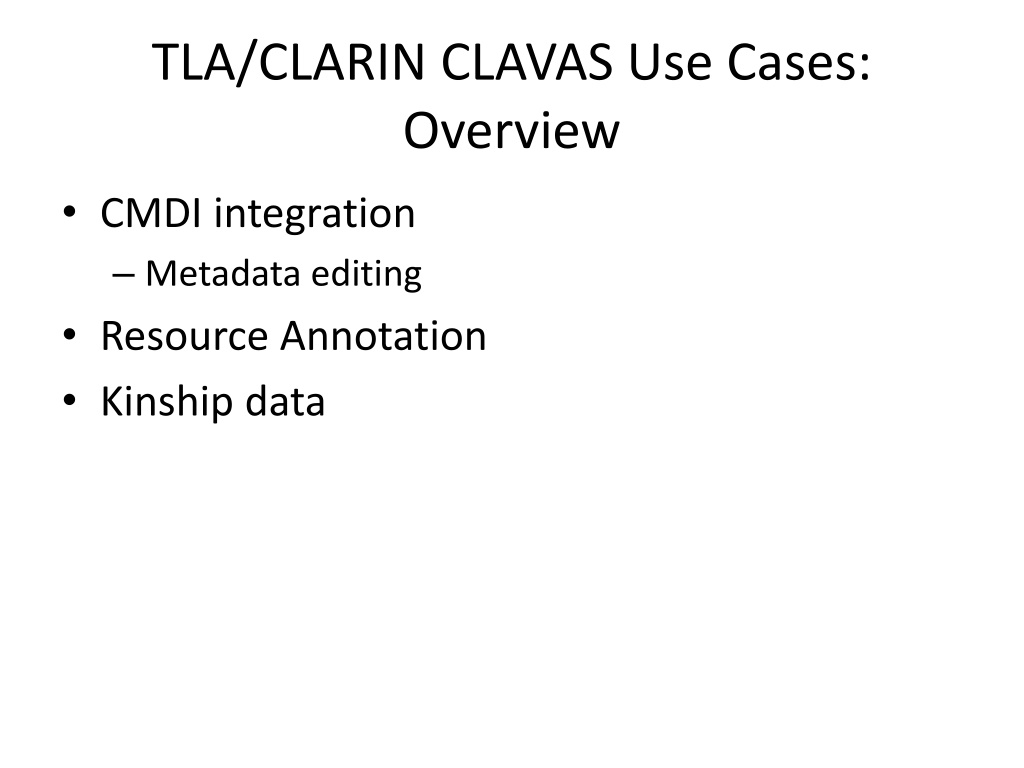 TLA/CLARIN CLAVAS Use Cases: Overview

• CMDI integration
– Metadata editing
• Resource Annotation
• Kinship data